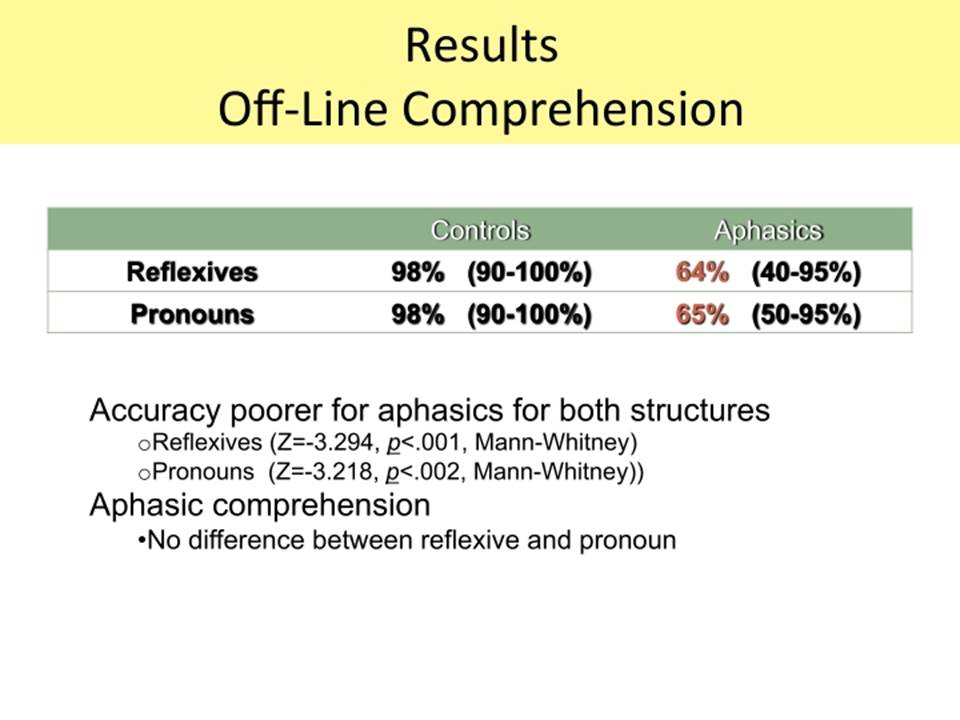 Results
Off-Line Comprehension

| | Controls | Aphasics |
|---|---|---|
| Reflexives | 98% (90-100%) | 64% (40-95%) |
| Pronouns | 98% (90-100%) | 65% (50-95%) |

Accuracy poorer for aphasics for both structures
oReflexives (Z=-3.294, p<.001, Mann-Whitney)
oPronouns (Z=-3.218, p<.002, Mann-Whitney))
Aphasic comprehension
•No difference between reflexive and pronoun